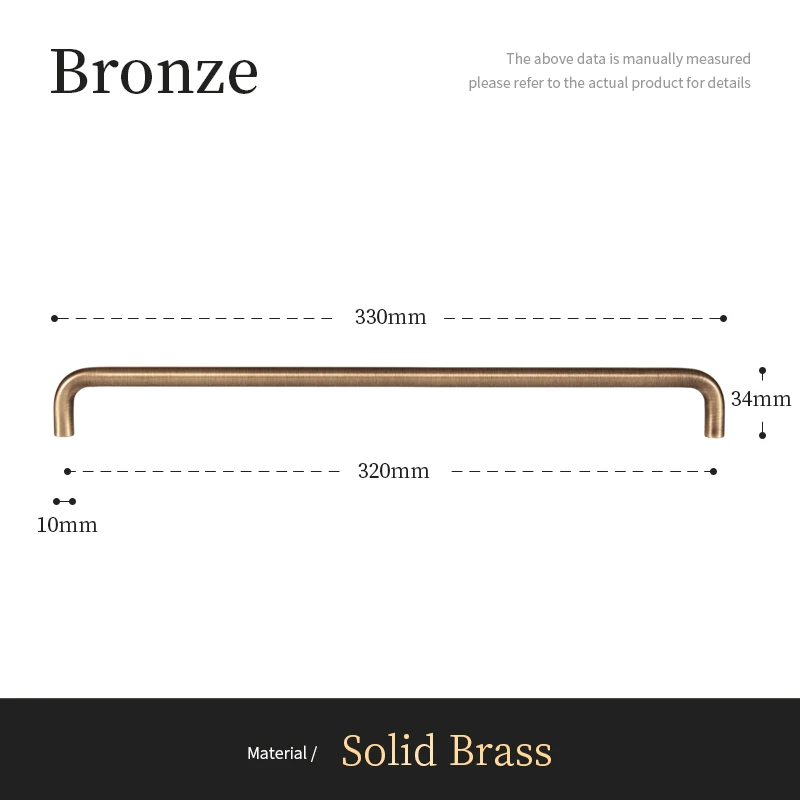 Bronze

The above data is manually measured
please refer to the actual product for details

330mm

34mm

320mm

10mm

Material / Solid Brass